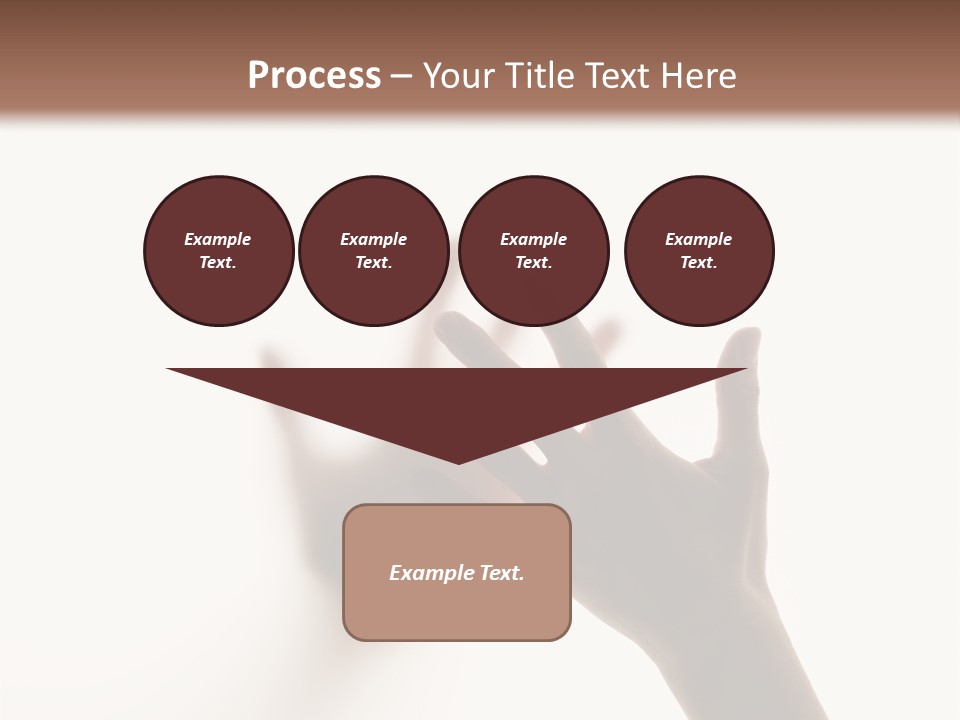 Process – Your Title Text Here

Example Text.

Example Text.

Example Text.

Example Text.

Example Text.